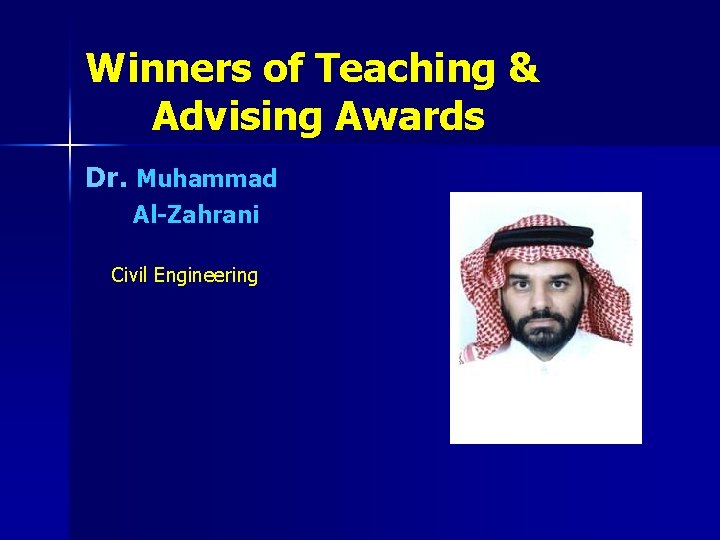 Winners of Teaching & Advising Awards

Dr. Muhammad Al-Zahrani

Civil Engineering